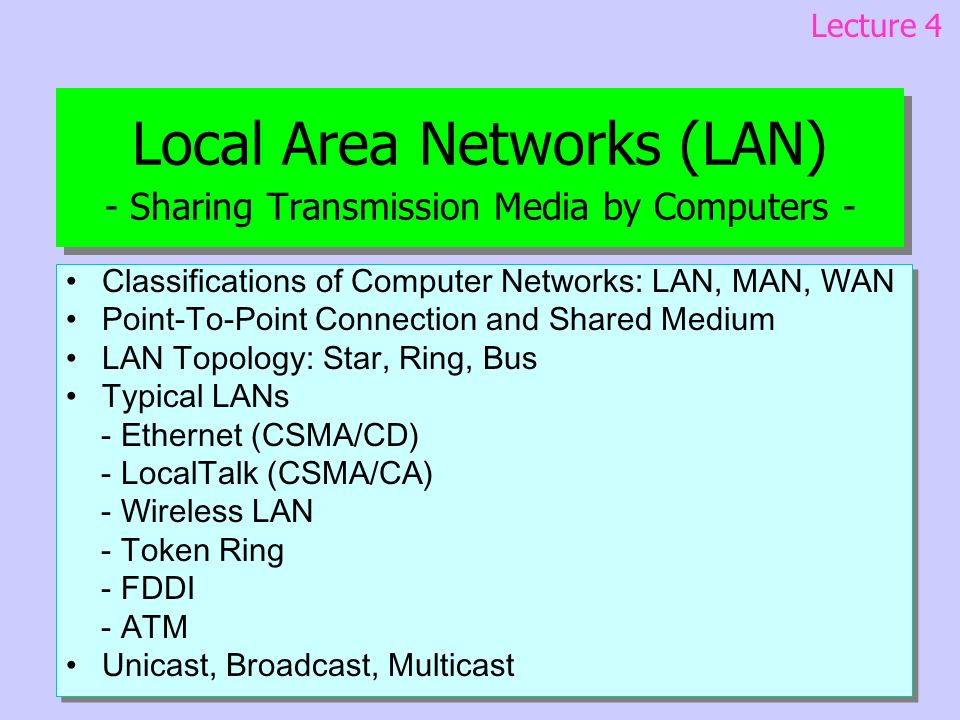 Lecture 4

Local Area Networks (LAN)
- Sharing Transmission Media by Computers -

• Classifications of Computer Networks: LAN, MAN, WAN
• Point-To-Point Connection and Shared Medium
• LAN Topology: Star, Ring, Bus
• Typical LANs
- Ethernet (CSMA/CD)
- LocalTalk (CSMA/CA)
- Wireless LAN
- Token Ring
- FDDI
- ATM
• Unicast, Broadcast, Multicast